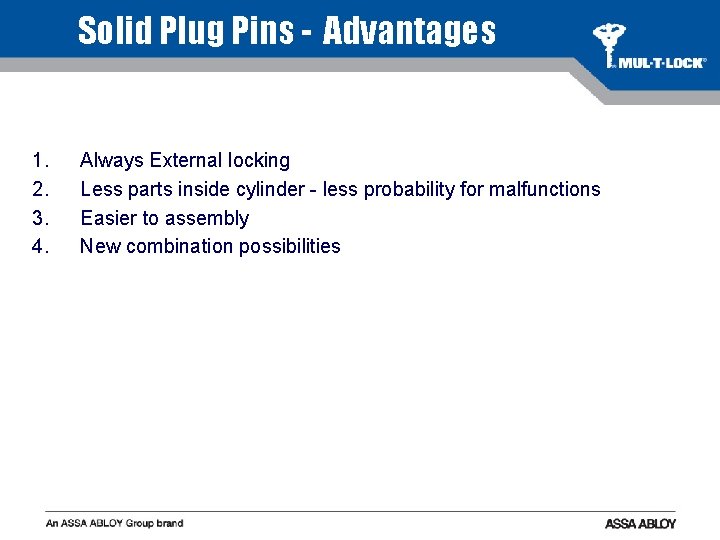 Solid Plug Pins - Advantages

MUL-T-LOCK®

1. Always External locking
2. Less parts inside cylinder - less probability for malfunctions
3. Easier to assembly
4. New combination possibilities

An ASSA ABLOY Group brand

ASSA ABLOY